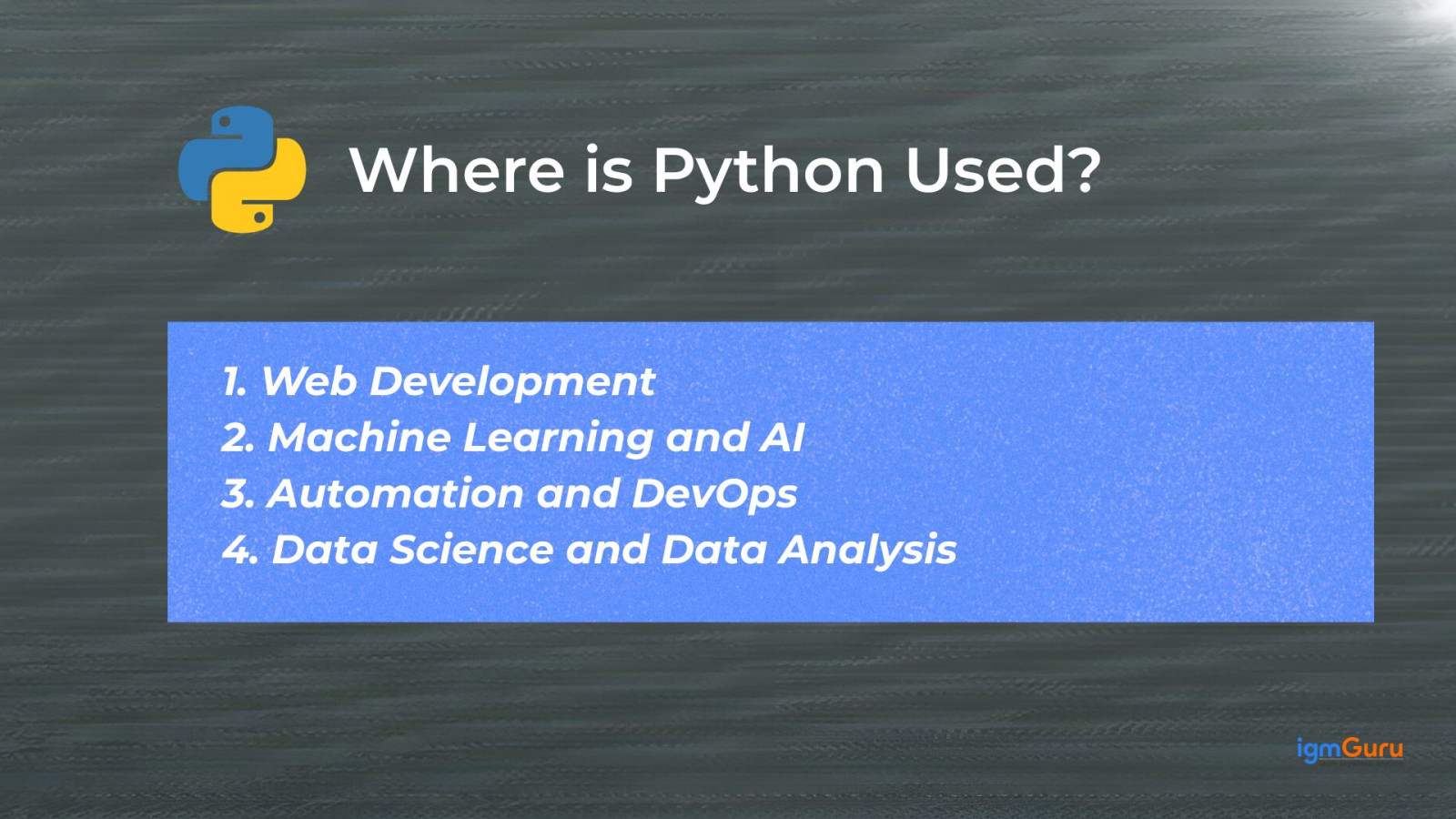 Where is Python Used?

1. Web Development
2. Machine Learning and AI
3. Automation and DevOps
4. Data Science and Data Analysis

igmGuru